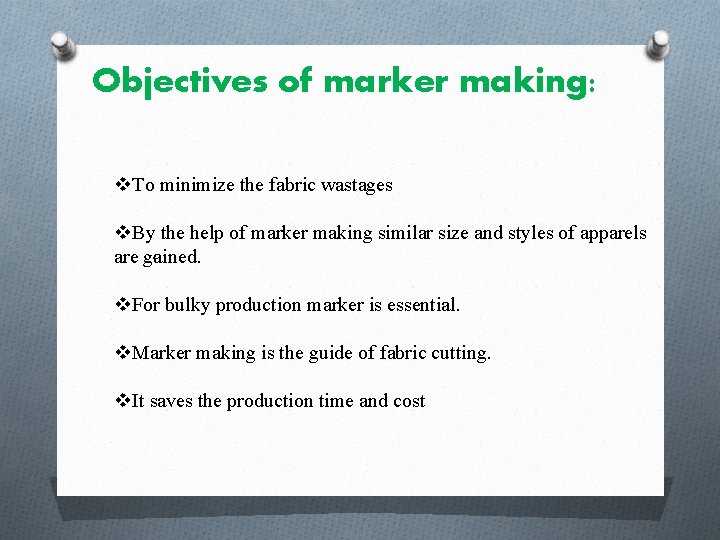 Objectives of marker making:

❖To minimize the fabric wastages

❖By the help of marker making similar size and styles of apparels are gained.

❖For bulky production marker is essential.

❖Marker making is the guide of fabric cutting.

❖It saves the production time and cost